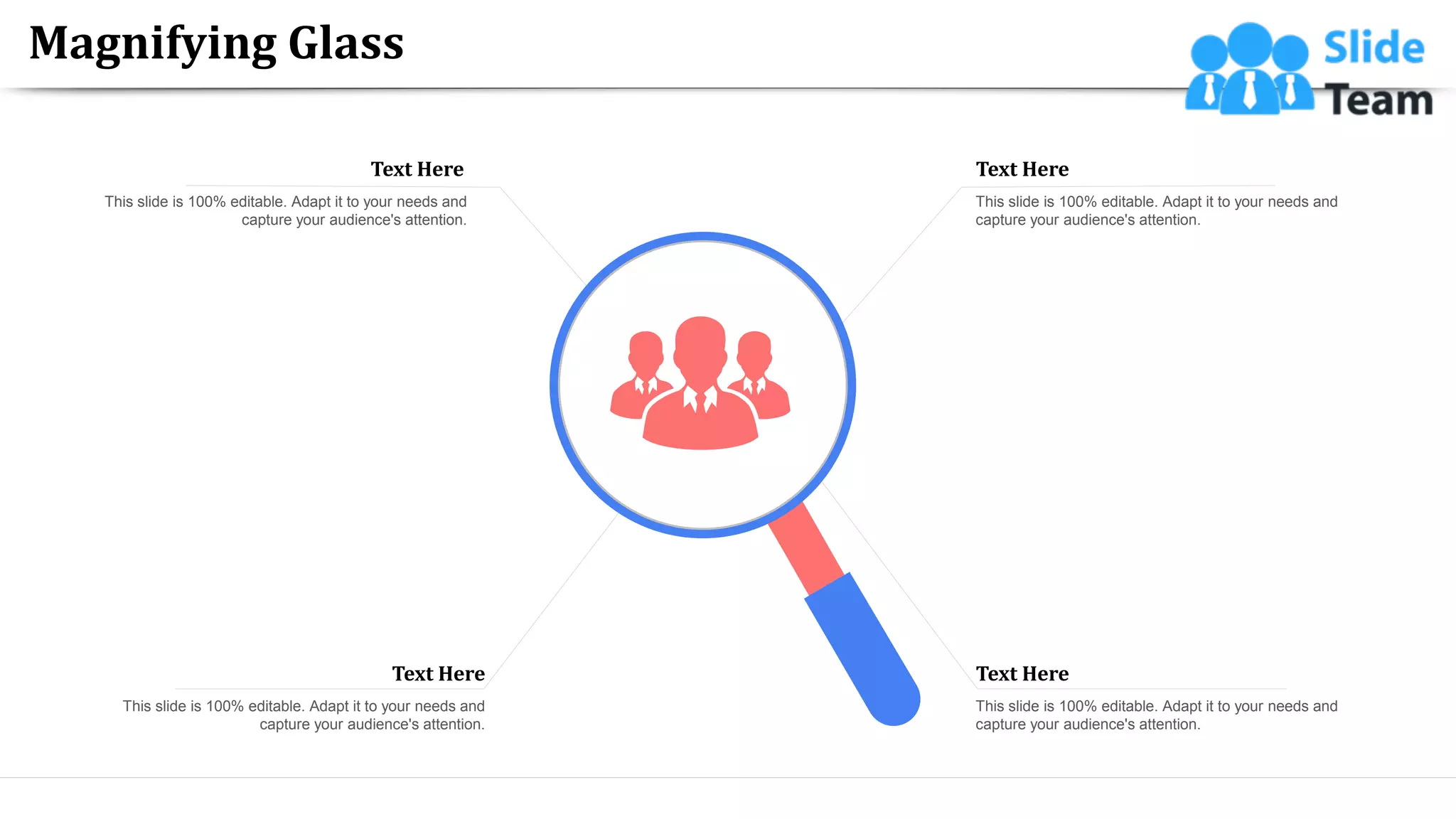 Magnifying Glass

Slide Team

Text Here

This slide is 100% editable. Adapt it to your needs and capture your audience's attention.

Text Here

This slide is 100% editable. Adapt it to your needs and capture your audience's attention.

Text Here

This slide is 100% editable. Adapt it to your needs and capture your audience's attention.

Text Here

This slide is 100% editable. Adapt it to your needs and capture your audience's attention.